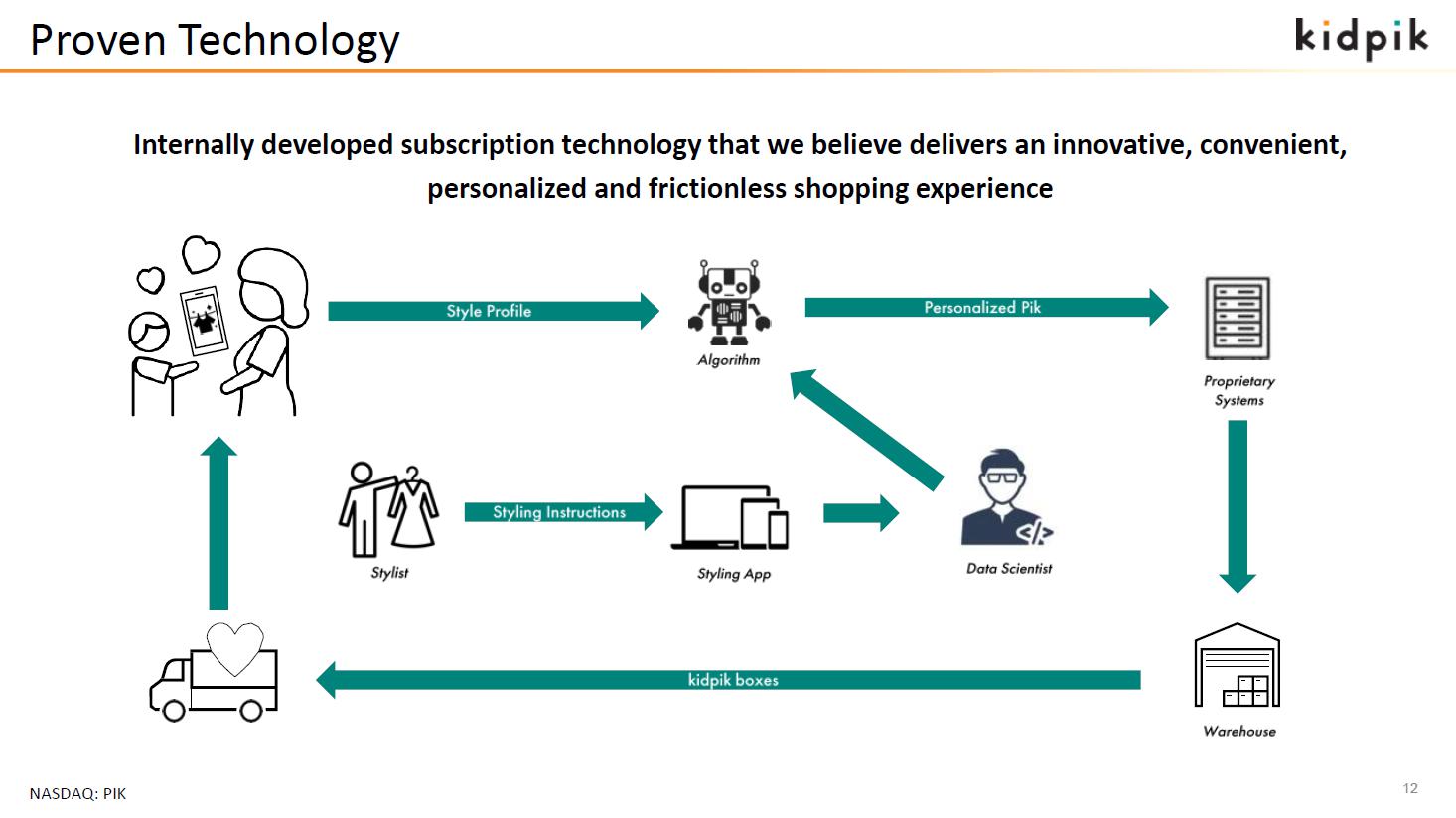 Proven Technology

kidpik

Internally developed subscription technology that we believe delivers an innovative, convenient, personalized and frictionless shopping experience

Style Profile

Algorithm

Personalized Pik

Proprietary Systems

Stylist

Styling Instructions

Styling App

Data Scientist

kidpik boxes

Warehouse

NASDAQ: PIK

12